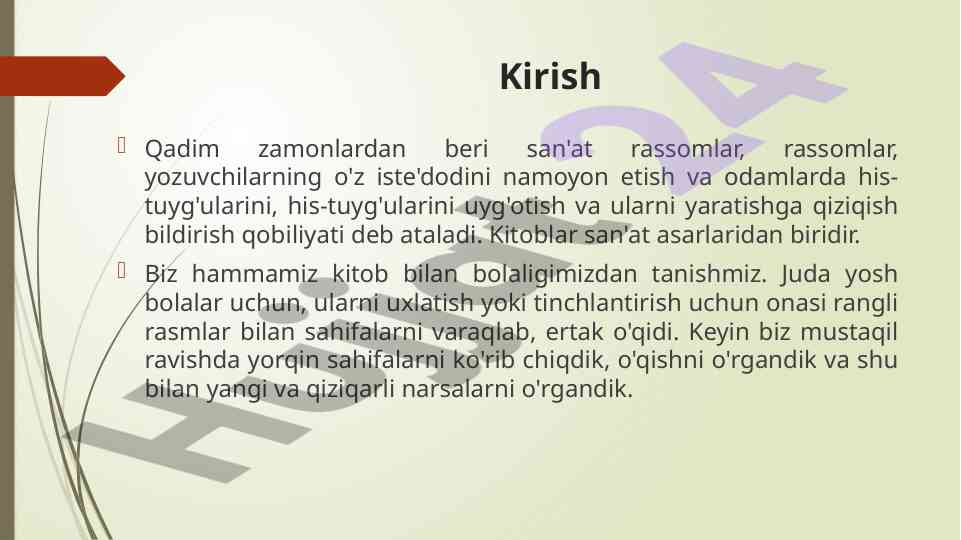 Kirish

Qadim zamonlardan beri san'at rassomlar, rassomlar, yozuvchilarning o'z iste'dodini namoyon etish va odamlarda his-tuyg'ularini, his-tuyg'ularini uyg'otish va ularni yaratishga qiziqish bildirish qobiliyati deb ataladi. Kitoblar san'at asarlaridan biridir.

Biz hammamiz kitob bilan bolaligimizdan tanishmiz. Juda yosh bolalar uchun, ularni uxlatish yoki tinchlantirish uchun onasi rangli rasmlar bilan sahifalarni varaqlab, ertak o'qidi. Keyin biz mustaqil ravishda yorqin sahifalarni ko'rib chiqdik, o'qishni o'rgandik va shu bilan yangi va qiziqarli narsalarni o'rgandik.

Hujjat24